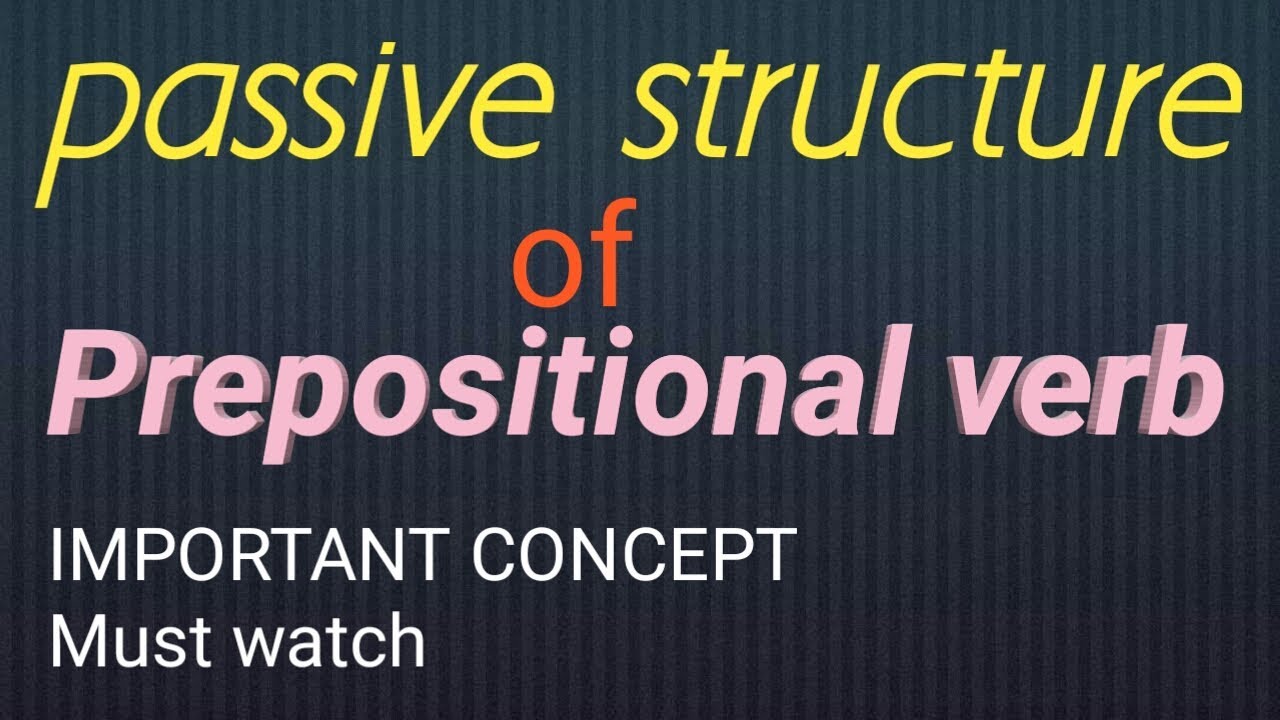 passive structure
of
Prepositional verb

IMPORTANT CONCEPT
Must watch